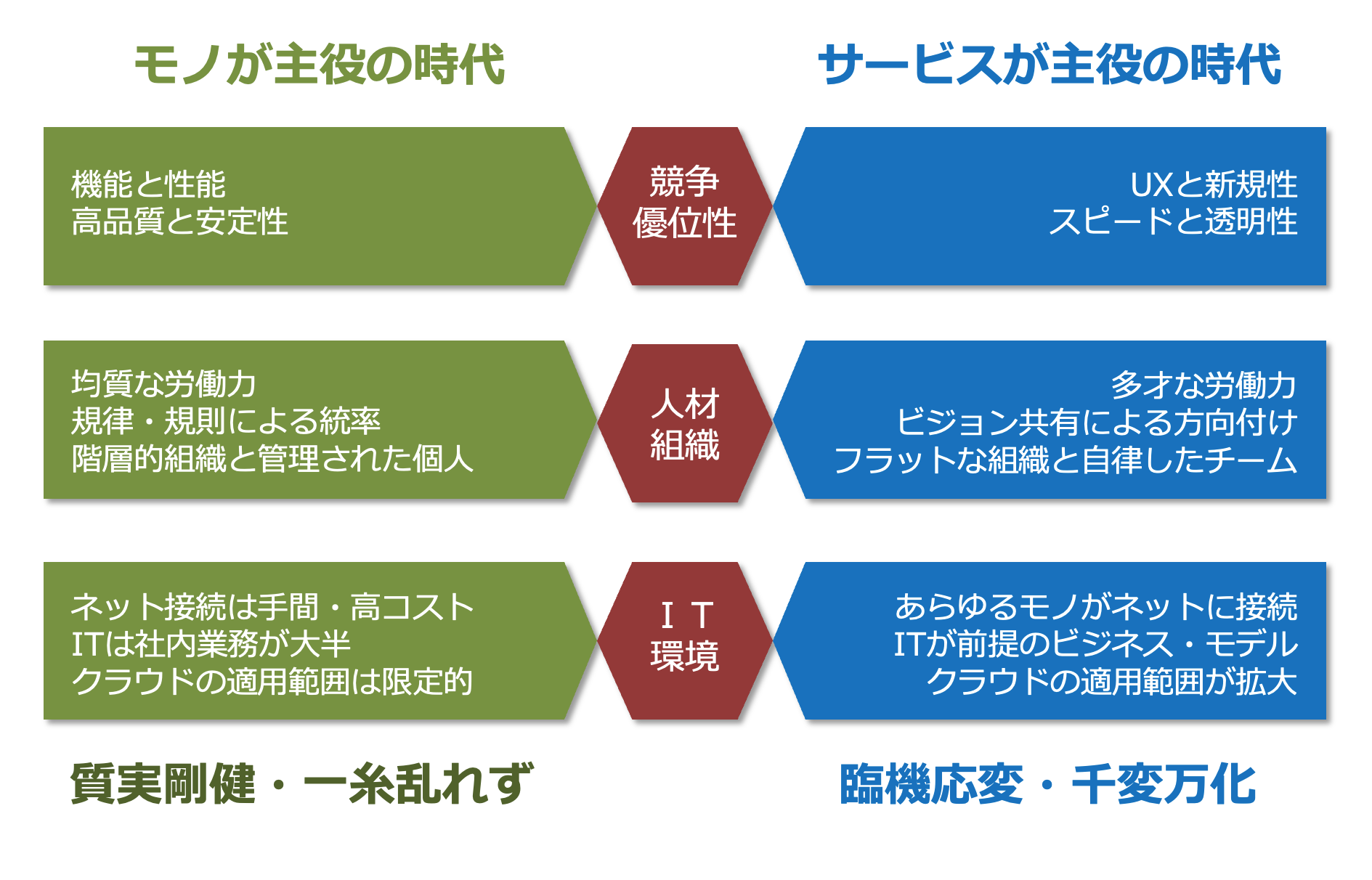 モノが主役の時代

サービスが主役の時代

機能と性能
高品質と安定性

競争
優位性

UXと新規性
スピードと透明性

均質な労働力
規律・規則による統率
階層的組織と管理された個人

人材
組織

多才な労働力
ビジョン共有による方向付け
フラットな組織と自律したチーム

ネット接続は手間・高コスト
ITは社内業務が大半
クラウドの適用範囲は限定的

ＩＴ
環境

あらゆるモノがネットに接続
ITが前提のビジネス・モデル
クラウドの適用範囲が拡大

質実剛健・一糸乱れず

臨機応変・千変万化